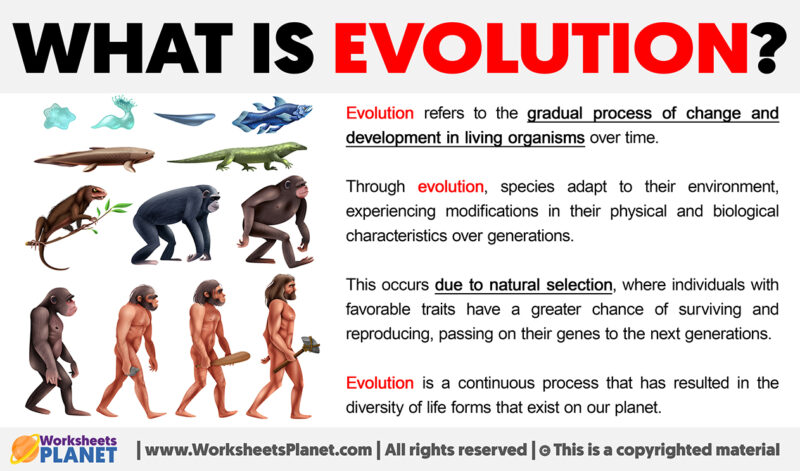 WHAT IS EVOLUTION?

Evolution refers to the gradual process of change and development in living organisms over time.

Through evolution, species adapt to their environment, experiencing modifications in their physical and biological characteristics over generations.

This occurs due to natural selection, where individuals with favorable traits have a greater chance of surviving and reproducing, passing on their genes to the next generations.

Evolution is a continuous process that has resulted in the diversity of life forms that exist on our planet.

Worksheets PLANET | www.WorksheetsPlanet.com | All rights reserved | © This is a copyrighted material